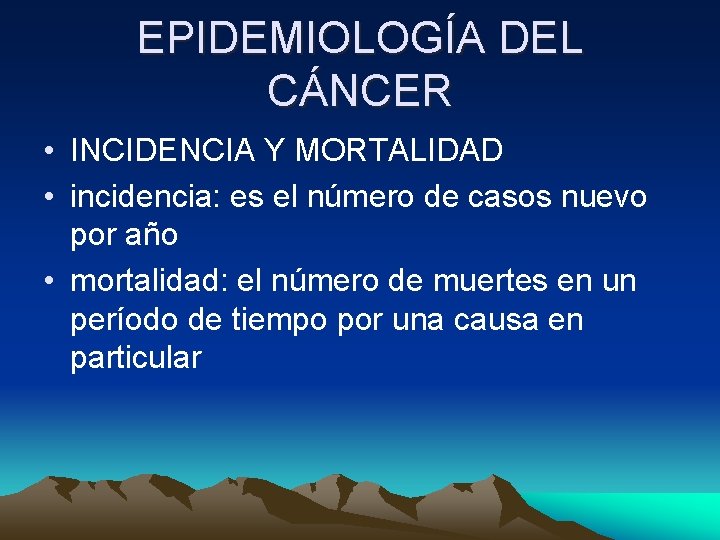 EPIDEMIOLOGÍA DEL CÁNCER

• INCIDENCIA Y MORTALIDAD

• incidencia: es el número de casos nuevo por año

• mortalidad: el número de muertes en un período de tiempo por una causa en particular